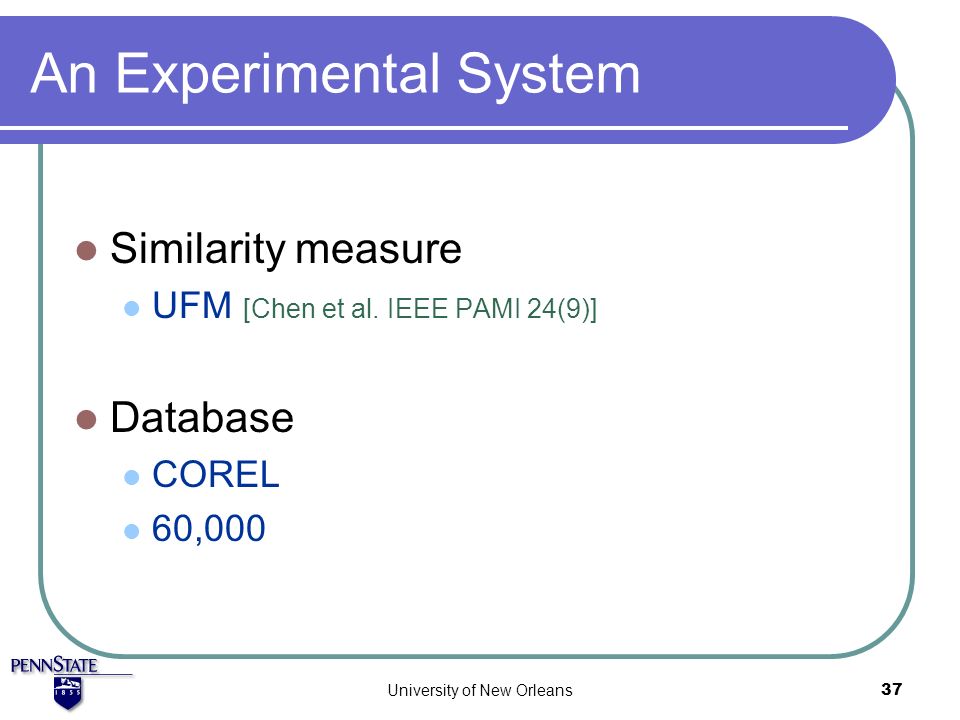 An Experimental System

Similarity measure

UFM [Chen et al. IEEE PAMI 24(9)]

Database

COREL

60,000

PENNSTATE
1855

University of New Orleans

37